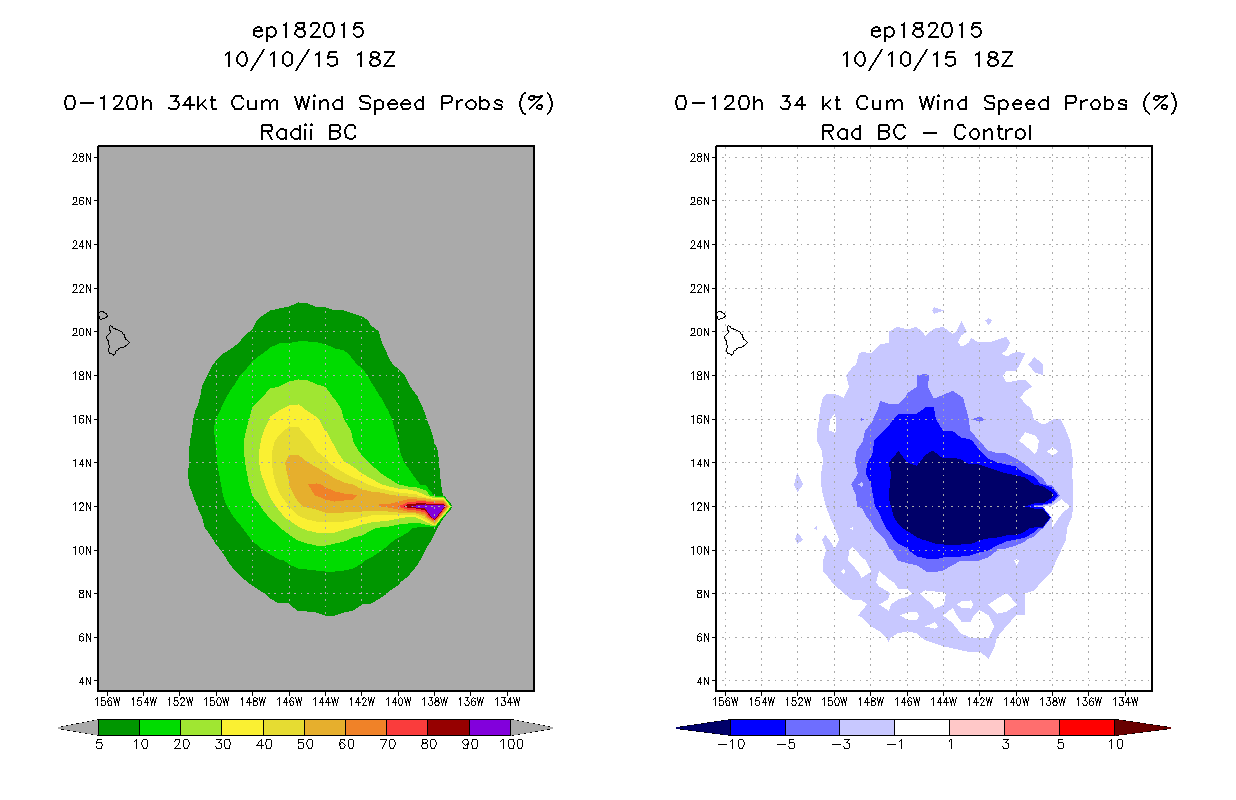 ep182015
10/10/15 18Z
0-120h 34kt Cum Wind Speed Probs (%)
Radii BC

28N
26N
24N
22N
20N
18N
16N
14N
12N
10N
8N
6N
4N
156W 154W 152W 150W 148W 146W 144W 142W 140W 138W 136W 134W

5 10 20 30 40 50 60 70 80 90 100

ep182015
10/10/15 18Z
0-120h 34 kt Cum Wind Speed Probs (%)
Rad BC - Control

28N
26N
24N
22N
20N
18N
16N
14N
12N
10N
8N
6N
4N
156W 154W 152W 150W 148W 146W 144W 142W 140W 138W 136W 134W

-10 -5 -3 -1 1 3 5 10